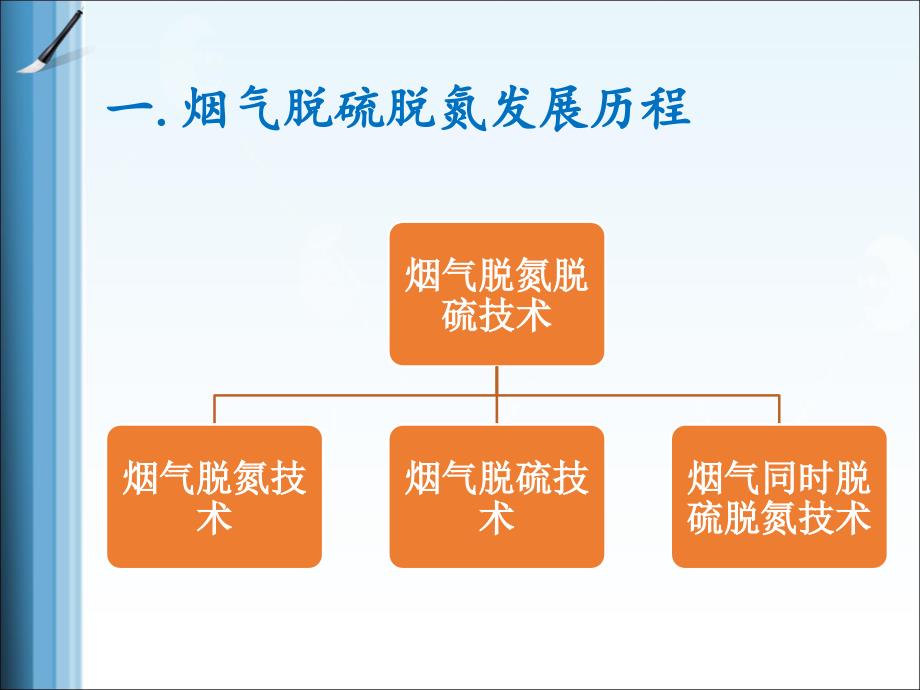 一. 烟气脱硫脱氮发展历程

烟气脱氮脱硫技术

烟气脱氮技术

烟气脱硫技术

烟气同时脱硫脱氮技术